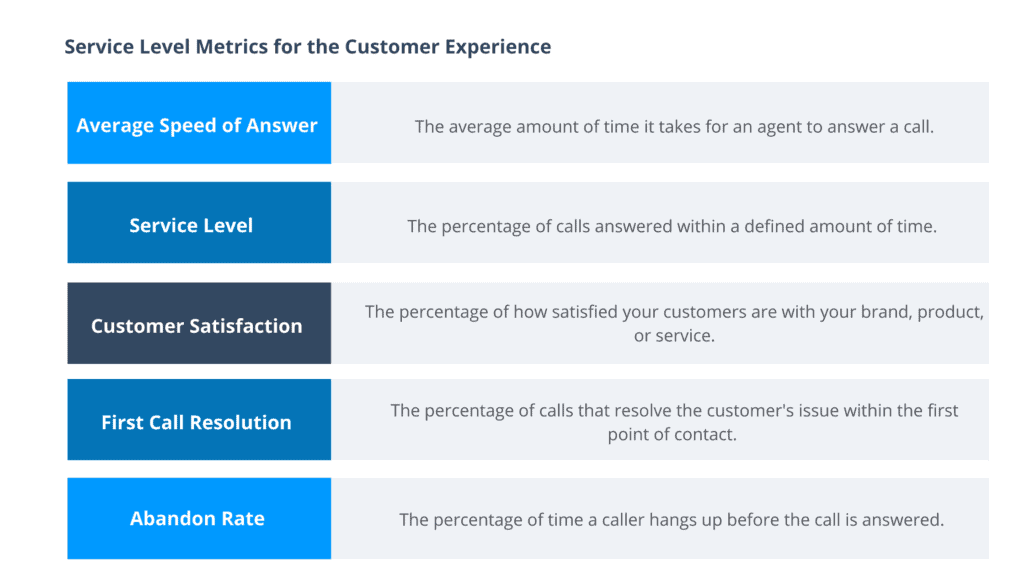 Service Level Metrics for the Customer Experience

| Average Speed of Answer | The average amount of time it takes for an agent to answer a call. |
|---|---|
| Service Level | The percentage of calls answered within a defined amount of time. |
| Customer Satisfaction | The percentage of how satisfied your customers are with your brand, product, or service. |
| First Call Resolution | The percentage of calls that resolve the customer's issue within the first point of contact. |
| Abandon Rate | The percentage of time a caller hangs up before the call is answered. |